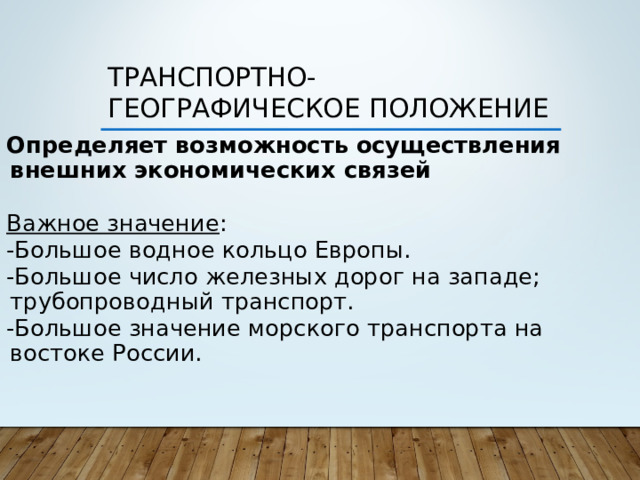 ТРАНСПОРТНО-ГЕОГРАФИЧЕСКОЕ ПОЛОЖЕНИЕ

Определяет возможность осуществления внешних экономических связей

Важное значение:
-Большое водное кольцо Европы.
-Большое число железных дорог на западе; трубопроводный транспорт.
-Большое значение морского транспорта на востоке России.